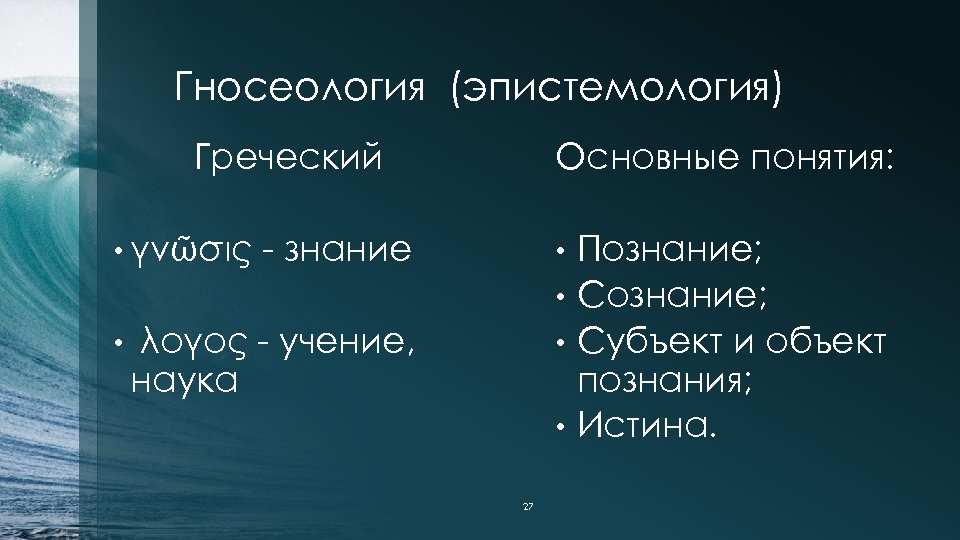 Гносеология (эпистемология)

Греческий

• γνῶσις - знание

• λογος - учение, наука

Основные понятия:

• Познание;
• Сознание;
• Субъект и объект познания;
• Истина.

27